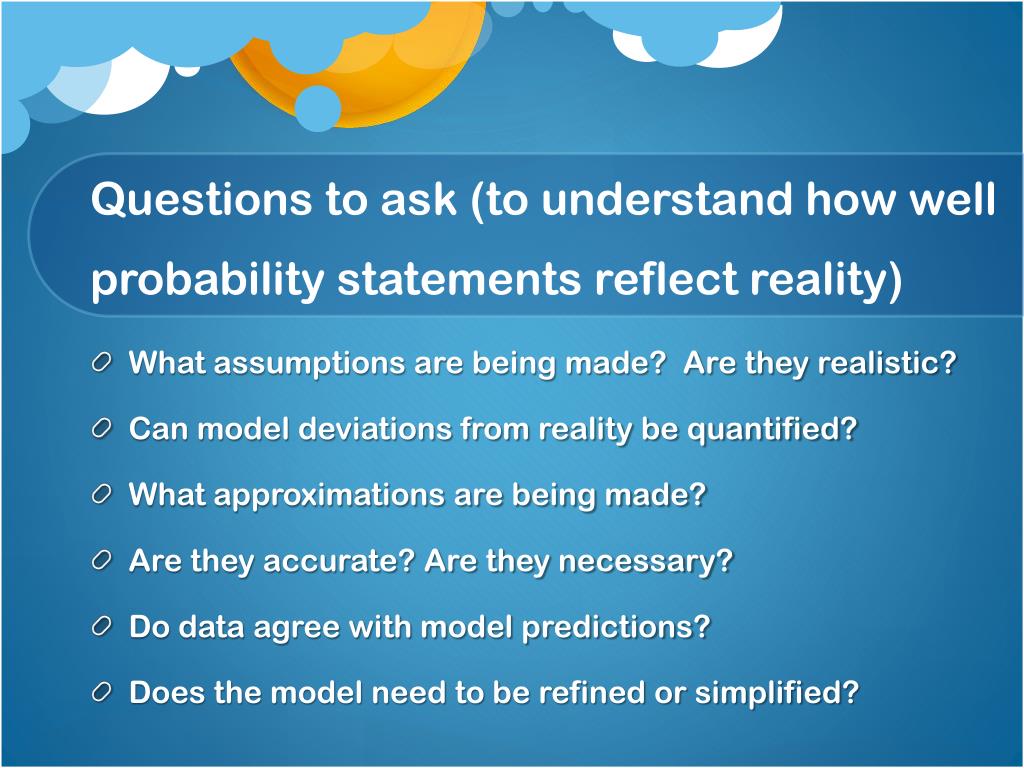 Questions to ask (to understand how well probability statements reflect reality)

What assumptions are being made?  Are they realistic?

Can model deviations from reality be quantified?

What approximations are being made?

Are they accurate? Are they necessary?

Do data agree with model predictions?

Does the model need to be refined or simplified?